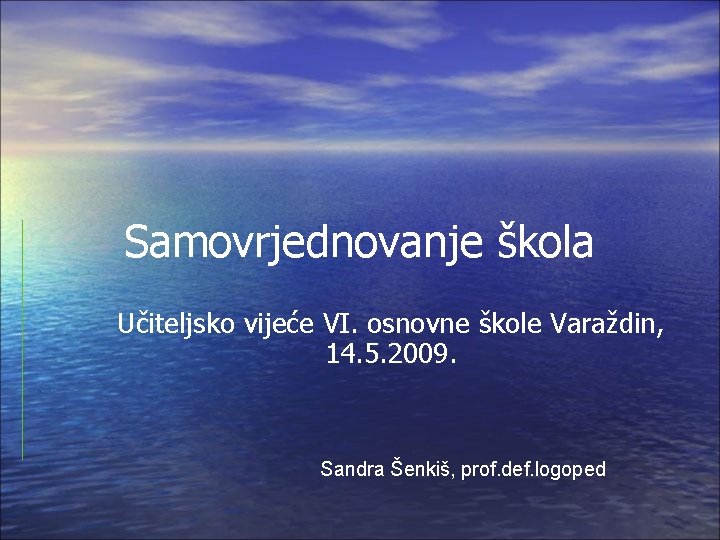 Samovrjednovanje škola

Učiteljsko vijeće VI. osnovne škole Varaždin, 14.5.2009.

Sandra Šenkiš, prof.def.logoped